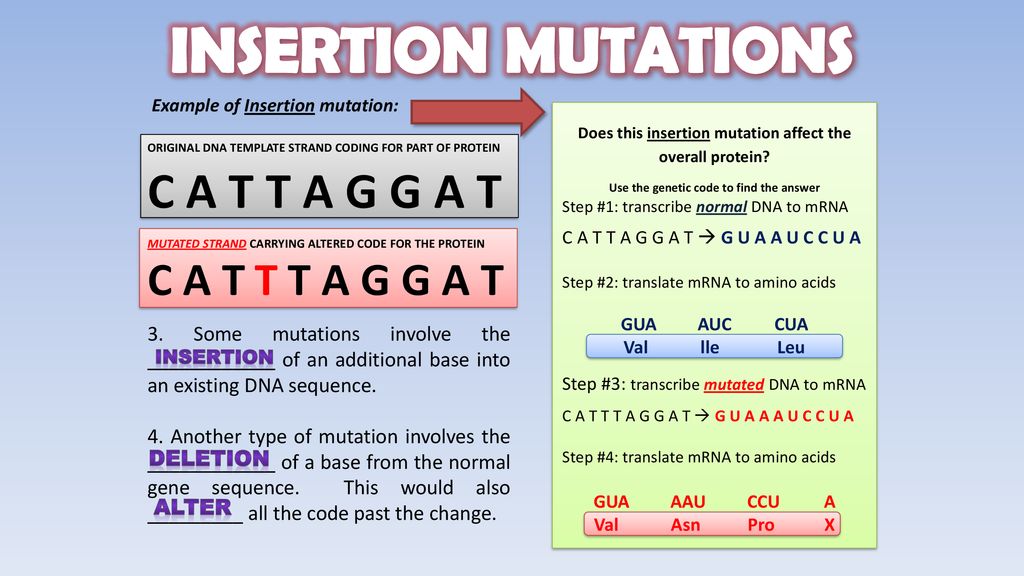 INSERTION MUTATIONS

Example of Insertion mutation:

ORIGINAL DNA TEMPLATE STRAND CODING FOR PART OF PROTEIN

C A T T A G G A T

MUTATED STRAND CARRYING ALTERED CODE FOR THE PROTEIN

C A T T T A G G A T

3. Some mutations involve the INSERTION of an additional base into an existing DNA sequence.

4. Another type of mutation involves the DELETION of a base from the normal gene sequence. This would also ALTER all the code past the change.

Does this insertion mutation affect the overall protein?

Use the genetic code to find the answer

Step #1: transcribe normal DNA to mRNA

C A T T A G G A T → G U A A U C C U A

Step #2: translate mRNA to amino acids

| GUA | AUC | CUA |
|---|---|---|
| Val | Ile | Leu |

Step #3: transcribe mutated DNA to mRNA

C A T T T A G G A T → G U A A A U C C U A

Step #4: translate mRNA to amino acids

| GUA | AAU | CCU | A |
|---|---|---|---|
| Val | Asn | Pro | X |